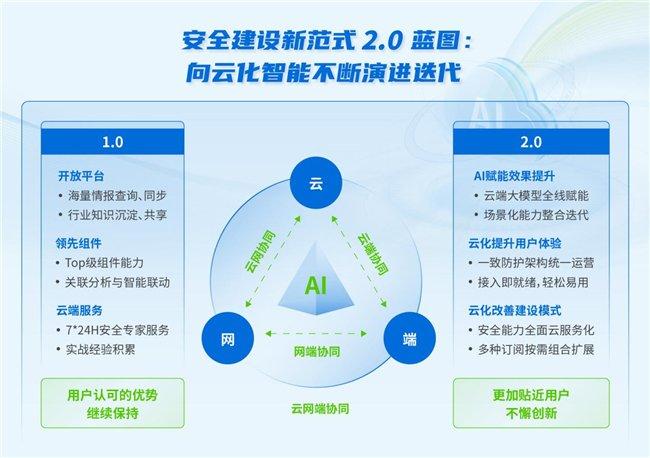 安全建设新范式 2.0 蓝图：
向云化智能不断演进迭代

1.0

开放平台
• 海量情报查询、同步
• 行业知识沉淀、共享

领先组件
• Top级组件能力
• 关联分析与智能联动

云端服务
• 7*24H安全专家服务
• 实战经验积累

用户认可的优势
继续保持

云
云网协同
云端协同
AI
网
网端协同
端
云网端协同

2.0

AI赋能效果提升
• 云端大模型全线赋能
• 场景化能力整合迭代

云化提升用户体验
• 一致防护架构统一运营
• 接入即就绪，轻松易用

云化改善建设模式
• 安全能力全面云服务化
• 多种订阅按需组合扩展

更加贴近用户
不懈创新